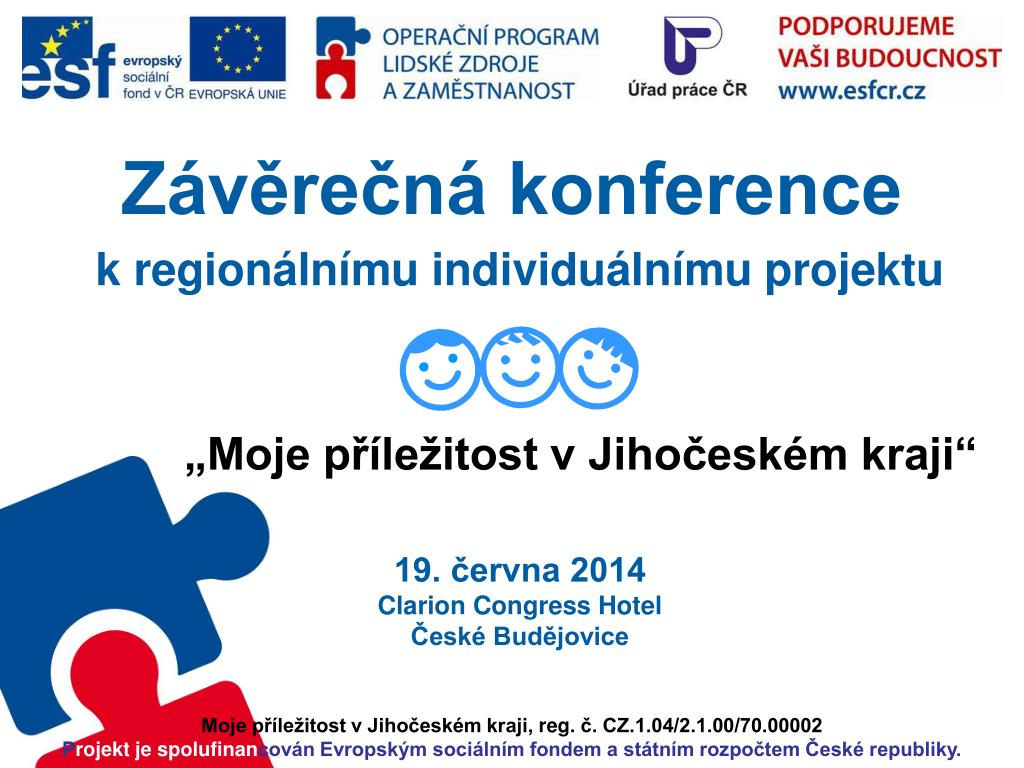 esf evropský sociální fond v ČR EVROPSKÁ UNIE

OPERAČNÍ PROGRAM LIDSKÉ ZDROJE A ZAMĚSTNANOST

Úřad práce ČR

PODPORUJEME VAŠI BUDOUCNOST www.esfcr.cz

Závěrečná konference

k regionálnímu individuálnímu projektu

„Moje příležitost v Jihočeském kraji“

19. června 2014
Clarion Congress Hotel
České Budějovice

Moje příležitost v Jihočeském kraji, reg. č. CZ.1.04/2.1.00/70.00002
Projekt je spolufinancován Evropským sociálním fondem a státním rozpočtem České republiky.